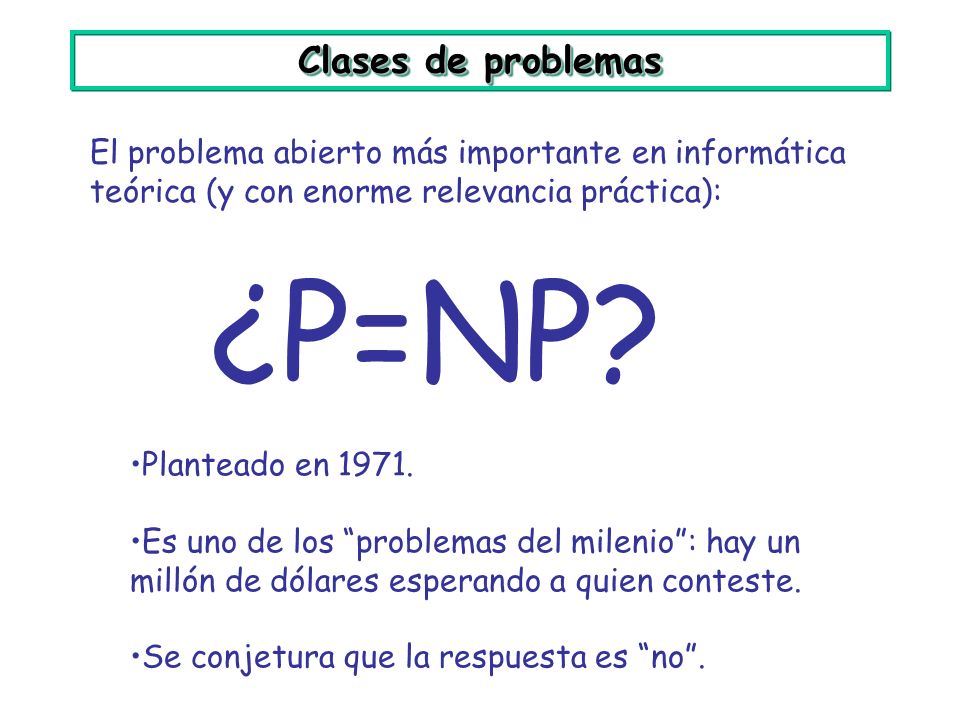 Clases de problemas

El problema abierto más importante en informática teórica (y con enorme relevancia práctica):

¿P=NP?

•Planteado en 1971.

•Es uno de los “problemas del milenio”: hay un millón de dólares esperando a quien conteste.

•Se conjetura que la respuesta es “no”.